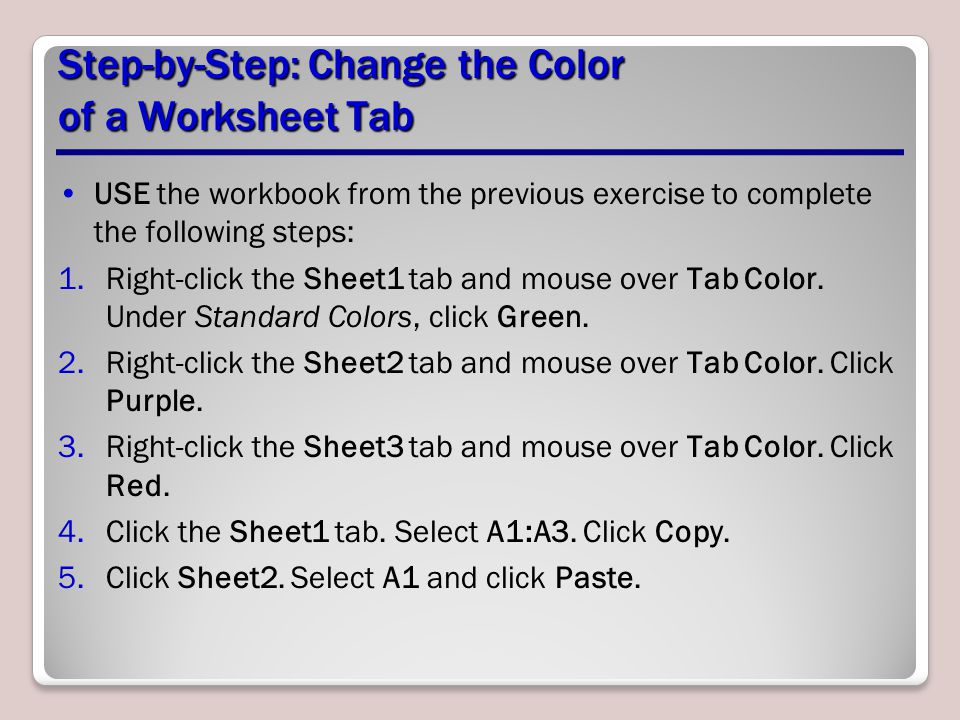 Step-by-Step: Change the Color of a Worksheet Tab

• USE the workbook from the previous exercise to complete the following steps:

1. Right-click the Sheet1 tab and mouse over Tab Color. Under Standard Colors, click Green.
2. Right-click the Sheet2 tab and mouse over Tab Color. Click Purple.
3. Right-click the Sheet3 tab and mouse over Tab Color. Click Red.
4. Click the Sheet1 tab. Select A1:A3. Click Copy.
5. Click Sheet2. Select A1 and click Paste.